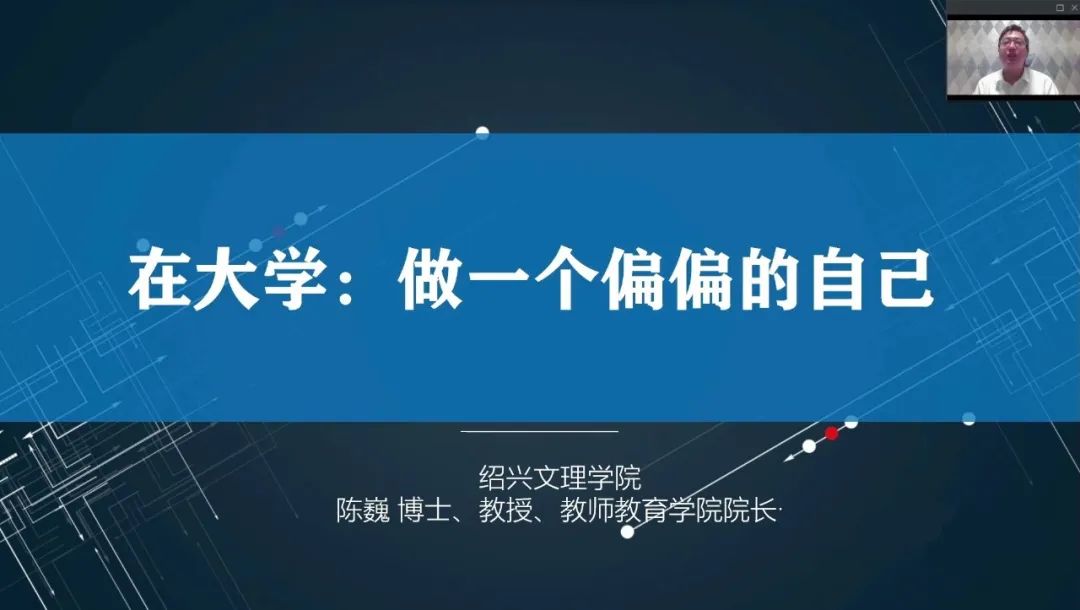 在大学：做一个偏偏的自己

绍兴文理学院
陈巍 博士、教授、教师教育学院院长